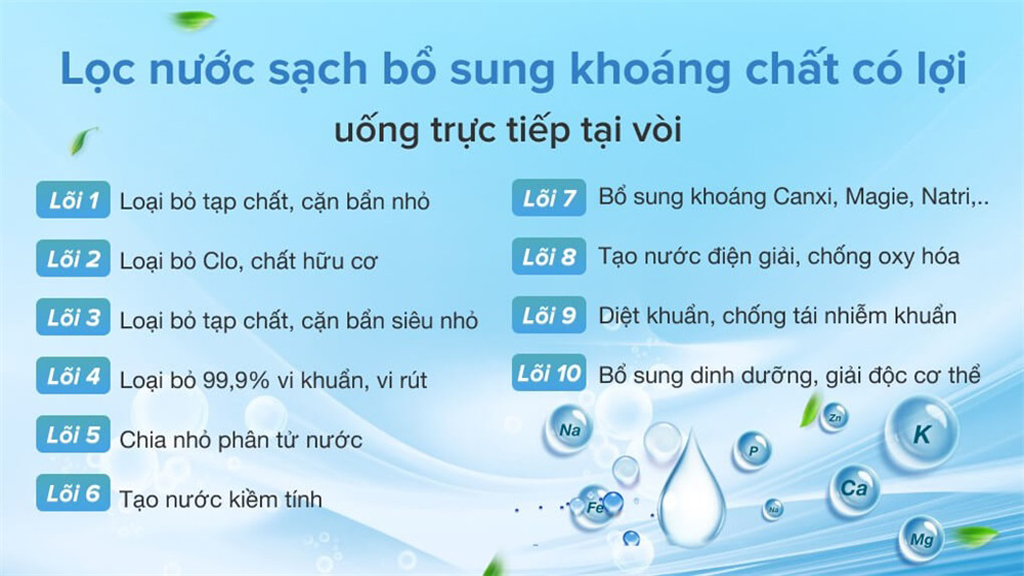 Lọc nước sạch bổ sung khoáng chất có lợi
uống trực tiếp tại vòi

Lõi 1 Loại bỏ tạp chất, cặn bẩn nhỏ
Lõi 2 Loại bỏ Clo, chất hữu cơ
Lõi 3 Loại bỏ tạp chất, cặn bẩn siêu nhỏ
Lõi 4 Loại bỏ 99,9% vi khuẩn, vi rút
Lõi 5 Chia nhỏ phân tử nước
Lõi 6 Tạo nước kiềm tính

Lõi 7 Bổ sung khoáng Canxi, Magie, Natri,..
Lõi 8 Tạo nước điện giải, chống oxy hóa
Lõi 9 Diệt khuẩn, chống tái nhiễm khuẩn
Lõi 10 Bổ sung dinh dưỡng, giải độc cơ thể

Na
Zn
K
P
Ca
Fe
Na
Mg